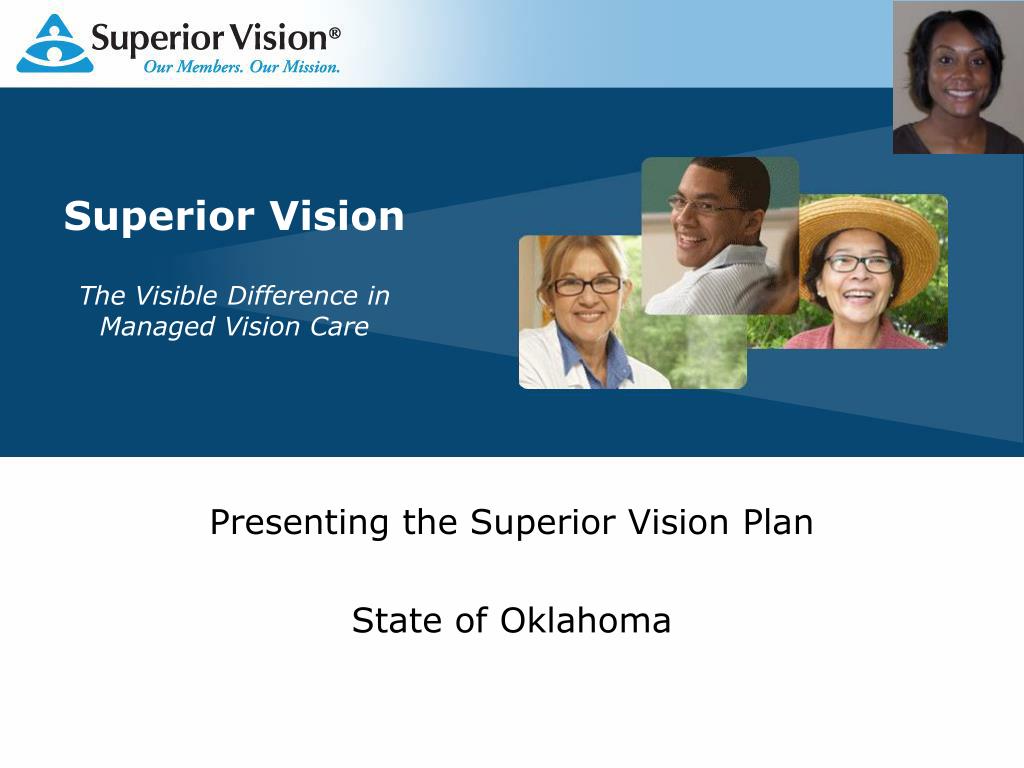 Superior Vision®
Our Members. Our Mission.

Superior Vision

The Visible Difference in Managed Vision Care

Presenting the Superior Vision Plan

State of Oklahoma